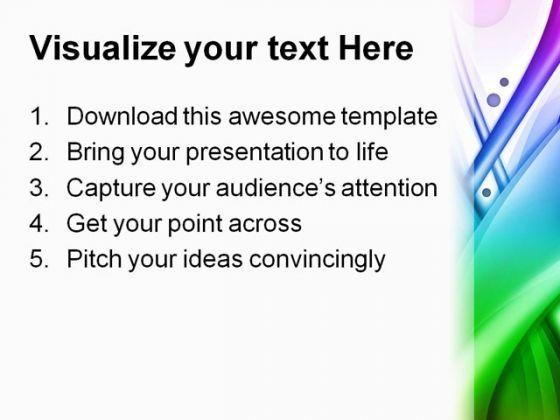 Visualize your text Here

1. Download this awesome template
2. Bring your presentation to life
3. Capture your audience's attention
4. Get your point across
5. Pitch your ideas convincingly